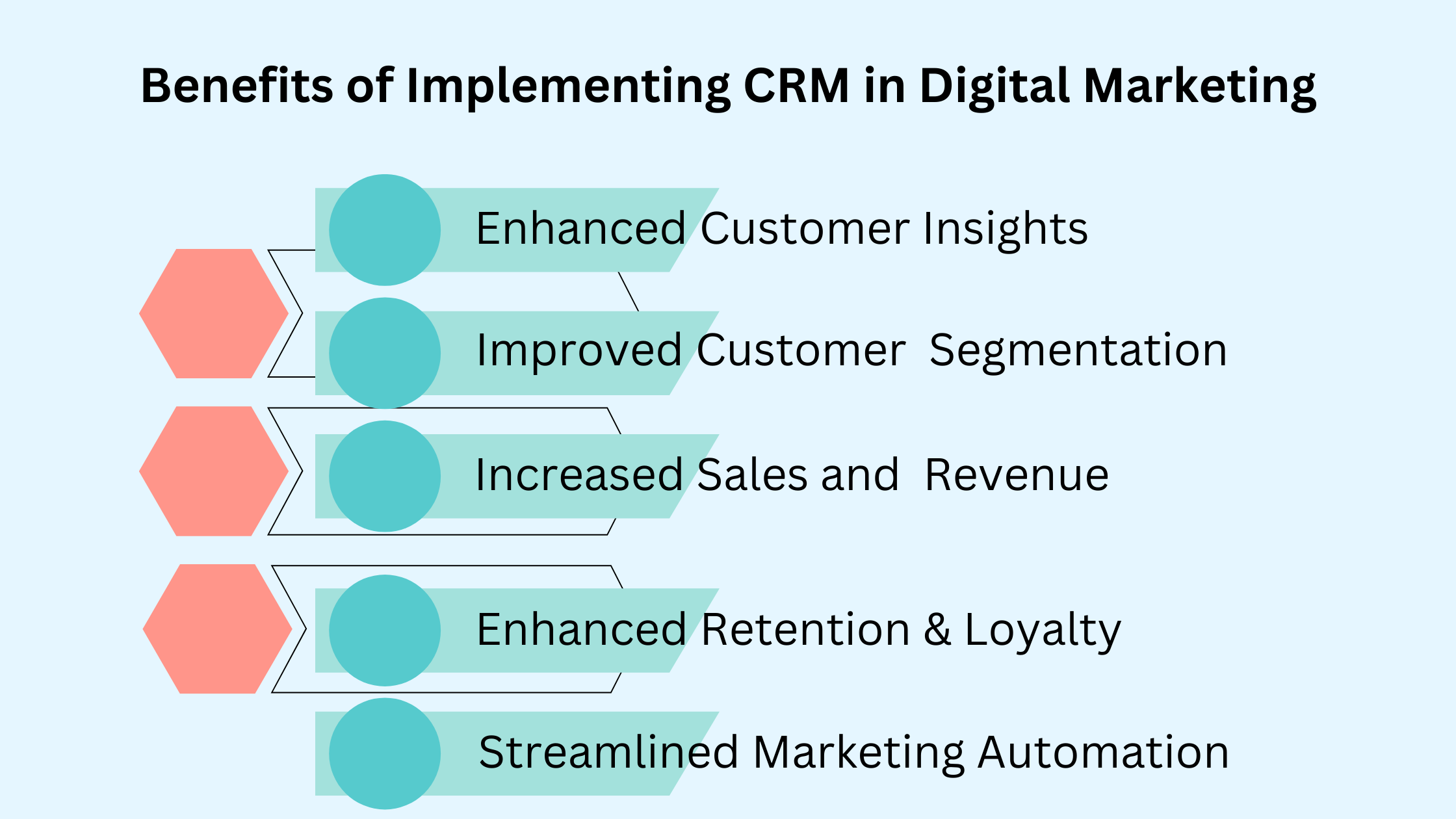 Benefits of Implementing CRM in Digital Marketing

Enhanced Customer Insights

Improved Customer Segmentation

Increased Sales and Revenue

Enhanced Retention & Loyalty

Streamlined Marketing Automation